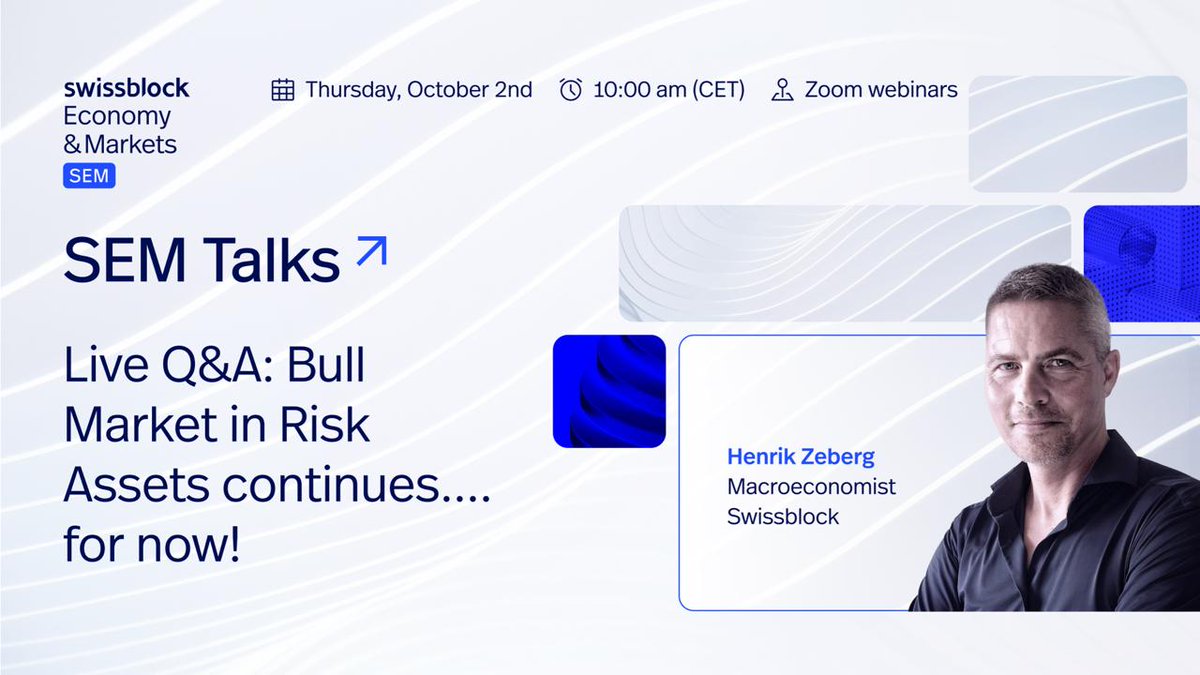 swissblock
Economy
& Markets
SEM

Thursday, October 2nd 10:00 am (CET) Zoom webinars

SEM Talks

Live Q&A: Bull Market in Risk Assets continues.... for now!

Henrik Zeberg
Macroeconomist
Swissblock